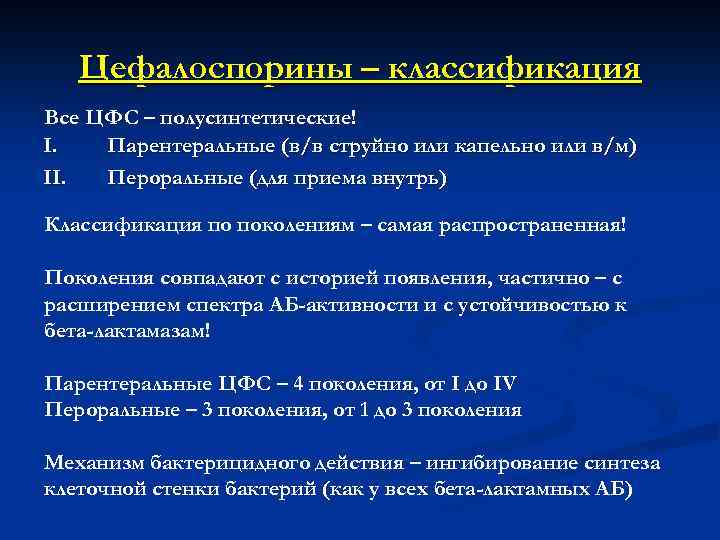 Цефалоспорины – классификация

Все ЦФС – полусинтетические!
I. Парентеральные (в/в струйно или капельно или в/м)
II. Пероральные (для приема внутрь)

Классификация по поколениям – самая распространенная!

Поколения совпадают с историей появления, частично – с расширением спектра АБ-активности и с устойчивостью к бета-лактамазам!

Парентеральные ЦФС – 4 поколения, от I до IV
Пероральные – 3 поколения, от 1 до 3 поколения

Механизм бактерицидного действия – ингибирование синтеза клеточной стенки бактерий (как у всех бета-лактамных АБ)